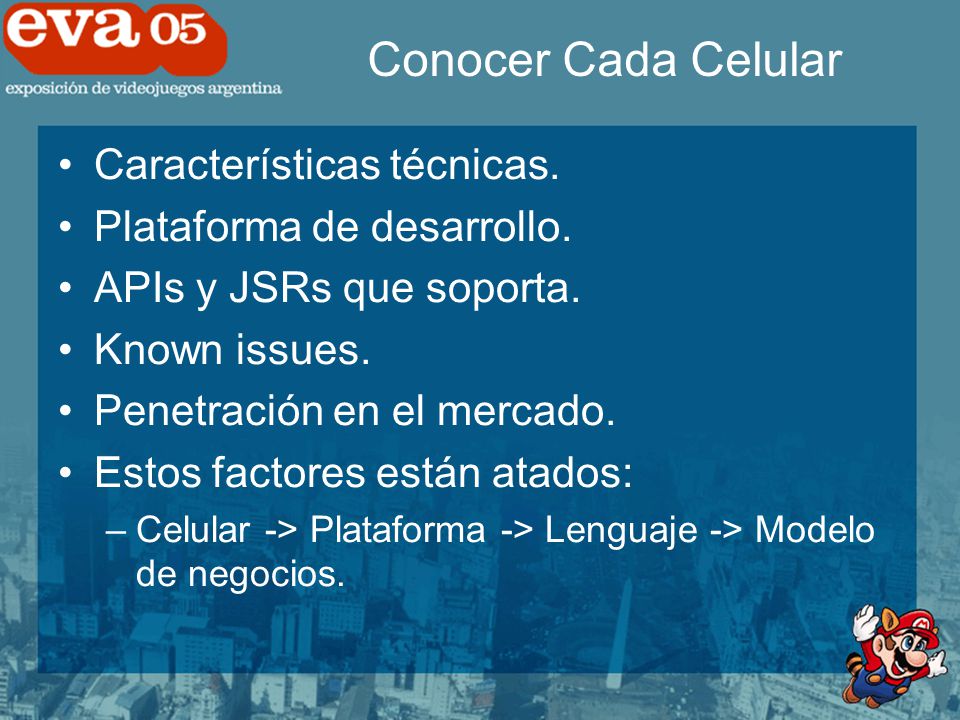 eva 05
exposición de videojuegos argentina

Conocer Cada Celular

• Características técnicas.
• Plataforma de desarrollo.
• APIs y JSRs que soporta.
• Known issues.
• Penetración en el mercado.
• Estos factores están atados:
– Celular -> Plataforma -> Lenguaje -> Modelo de negocios.